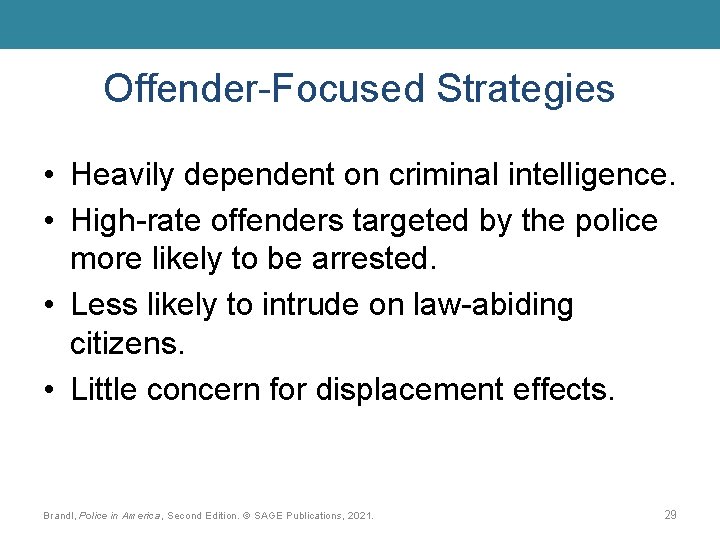 Offender-Focused Strategies

• Heavily dependent on criminal intelligence.
• High-rate offenders targeted by the police more likely to be arrested.
• Less likely to intrude on law-abiding citizens.
• Little concern for displacement effects.

Brandl, Police in America, Second Edition. © SAGE Publications, 2021.

29